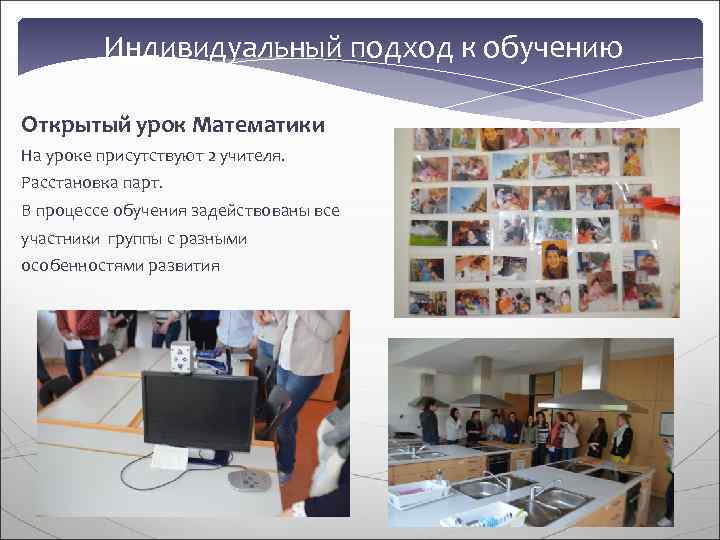 Индивидуальный подход к обучению

Открытый урок Математики

На уроке присутствуют 2 учителя.

Расстановка парт.

В процессе обучения задействованы все участники группы с разными особенностями развития